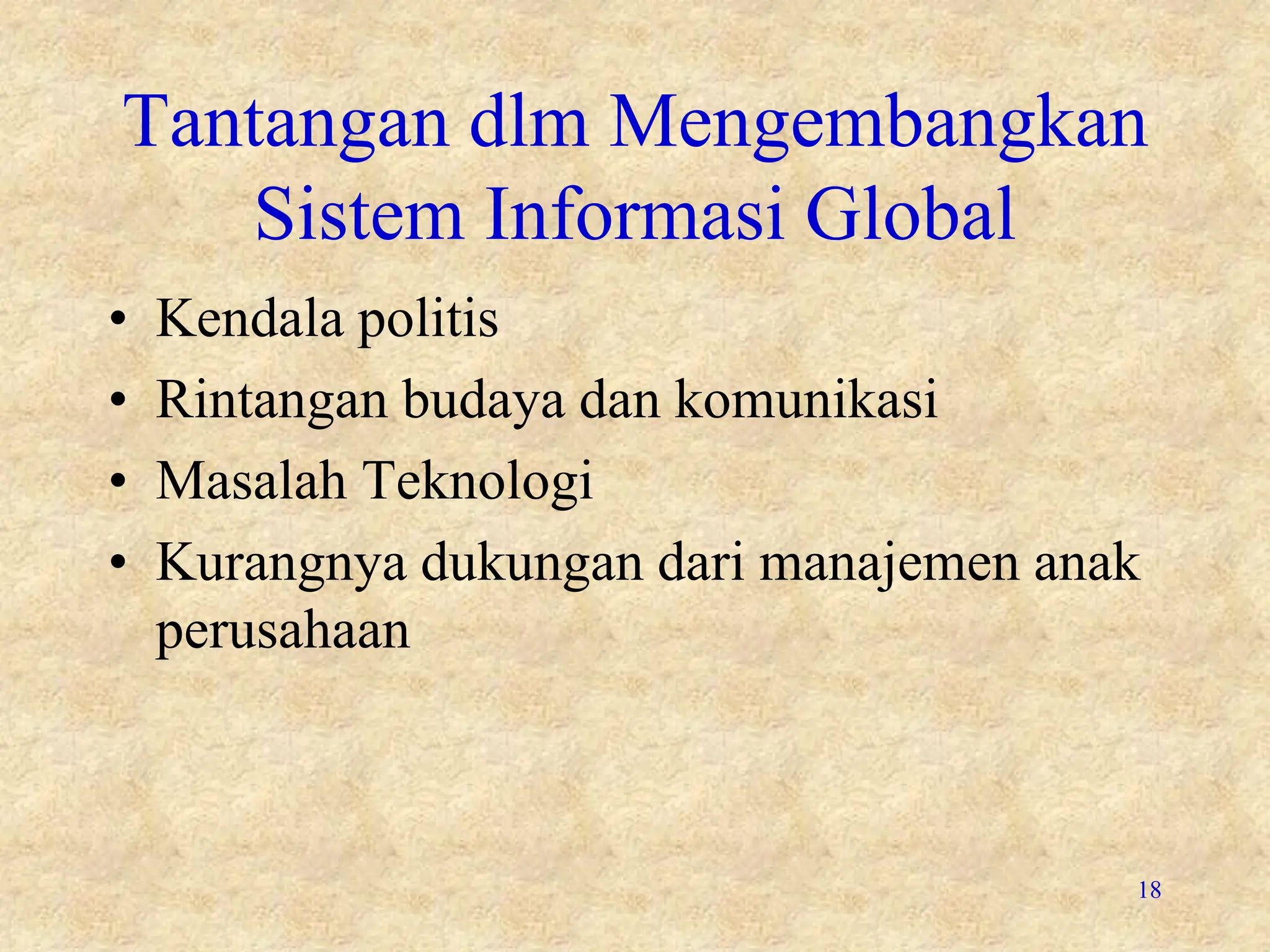 Tantangan dlm Mengembangkan Sistem Informasi Global

• Kendala politis
• Rintangan budaya dan komunikasi
• Masalah Teknologi
• Kurangnya dukungan dari manajemen anak perusahaan

18